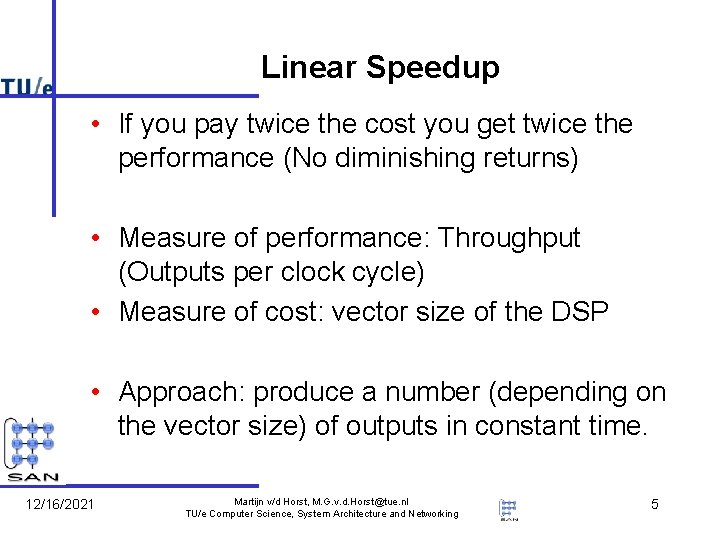 TU/e

Linear Speedup

• If you pay twice the cost you get twice the performance (No diminishing returns)

• Measure of performance: Throughput (Outputs per clock cycle)
• Measure of cost: vector size of the DSP

• Approach: produce a number (depending on the vector size) of outputs in constant time.

SAN

12/16/2021

Martijn v/d Horst, M.G.v.d.Horst@tue.nl
TU/e Computer Science, System Architecture and Networking

SAN

5